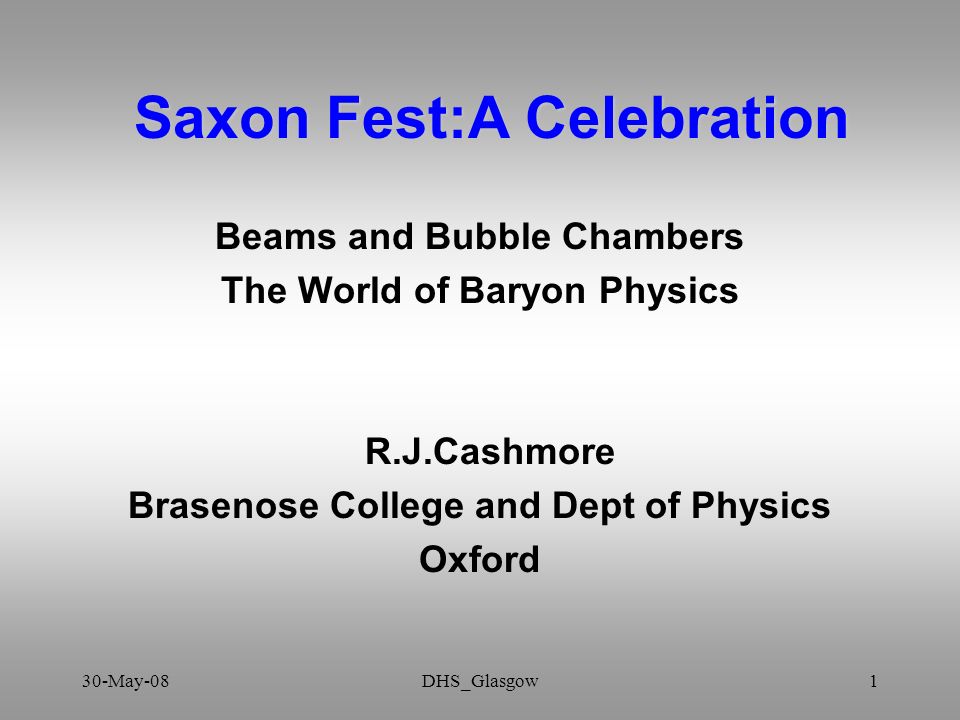 Saxon Fest:A Celebration

Beams and Bubble Chambers
The World of Baryon Physics

R.J.Cashmore
Brasenose College and Dept of Physics
Oxford

30-May-08
DHS_Glasgow
1